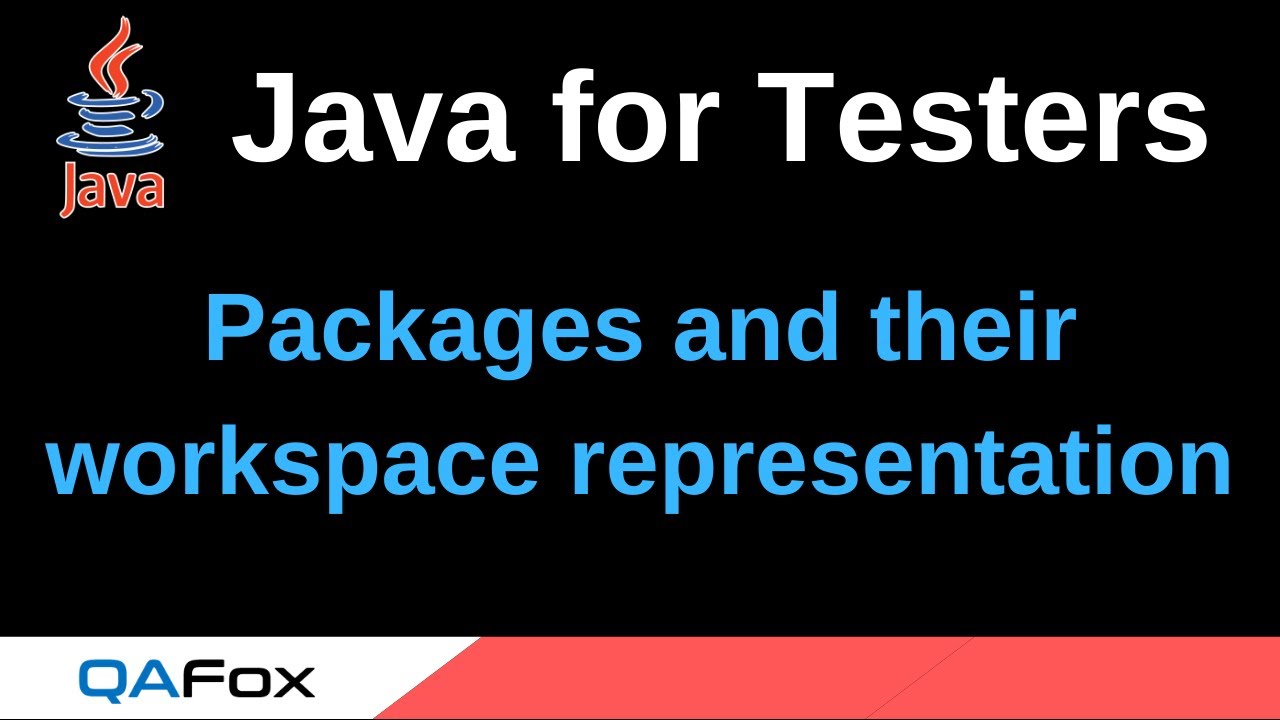 Java

Java for Testers

Packages and their workspace representation

QAFox